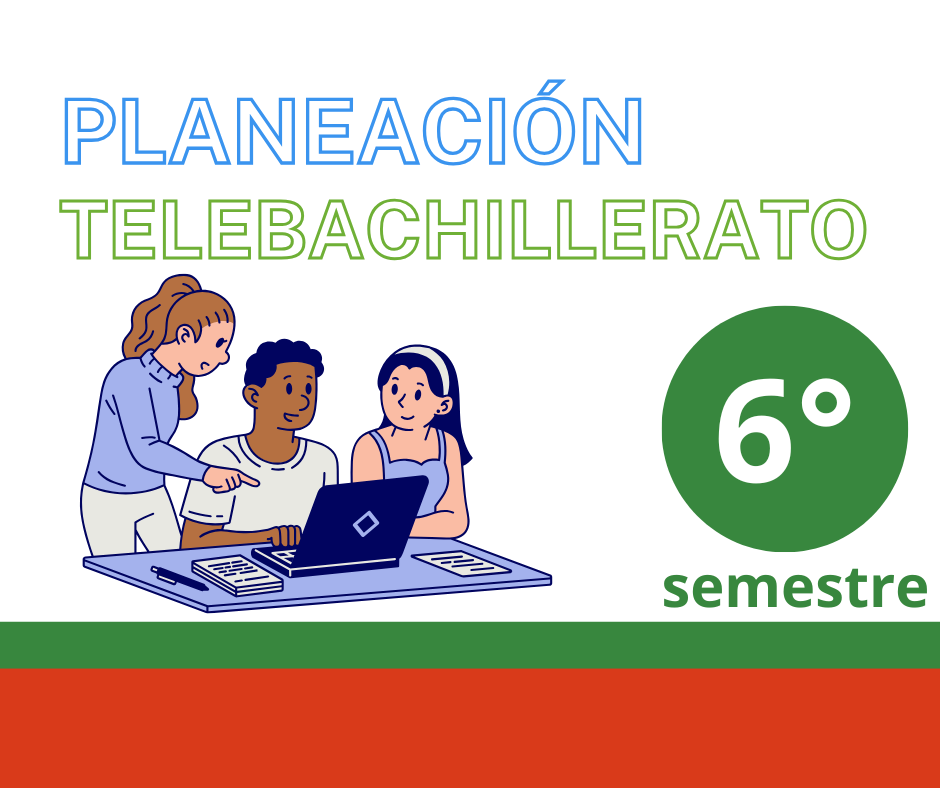 PLANEACIÓN
TELEBACHILLERATO

6°
semestre